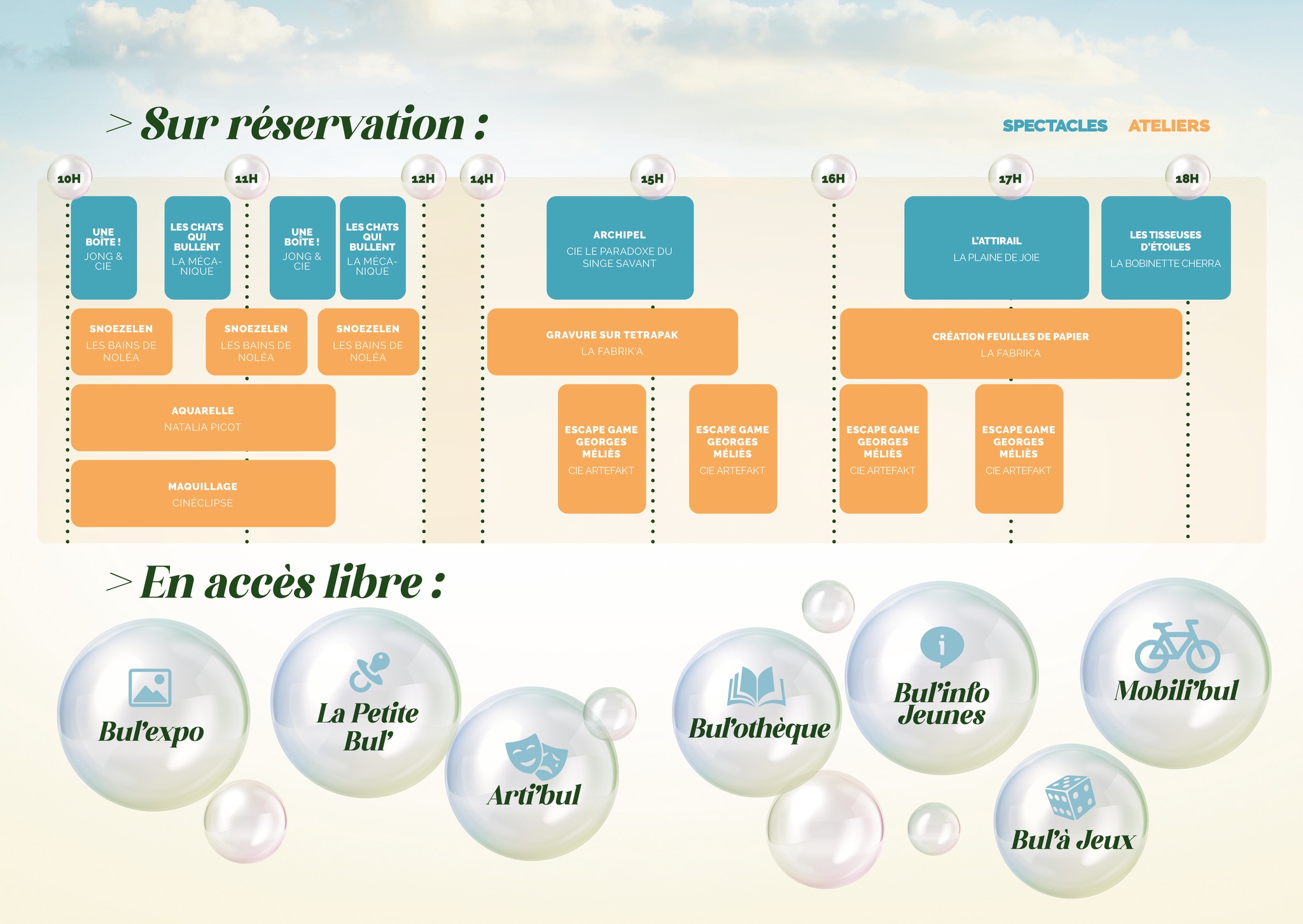 > Sur réservation :

SPECTACLES ATELIERS

10H 11H 12H 14H 15H 16H 17H 18H

UNE BOÎTE ! JONG & CIE

LES CHATS QUI BULLENT LA MÉCANIQUE

UNE BOÎTE ! JONG & CIE

LES CHATS QUI BULLENT LA MÉCANIQUE

ARCHIPEL CIE LE PARADOXE DU SINGE SAVANT

L'ATTIRAIL LA PLAINE DE JOIE

LES TISSEUSES D'ÉTOILES LA BOBINETTE CHERRA

SNOEZELEN LES BAINS DE NOLÉA

SNOEZELEN LES BAINS DE NOLÉA

SNOEZELEN LES BAINS DE NOLÉA

GRAVURE SUR TETRAPAK LA FABRIK'A

CRÉATION FEUILLES DE PAPIER LA FABRIK'A

AQUARELLE NATALIA PICOT

MAQUILLAGE CINÉCLIPSE

ESCAPE GAME GEORGES MÉLIÈS CIE ARTEFAKT

ESCAPE GAME GEORGES MÉLIÈS CIE ARTEFAKT

ESCAPE GAME GEORGES MÉLIÈS CIE ARTEFAKT

ESCAPE GAME GEORGES MÉLIÈS CIE ARTEFAKT

> En accès libre :

Bul'expo

La Petite Bul'

Arti'bul

Bul'othèque

Bul'info Jeunes

Mobili'bul

Bul'à Jeux